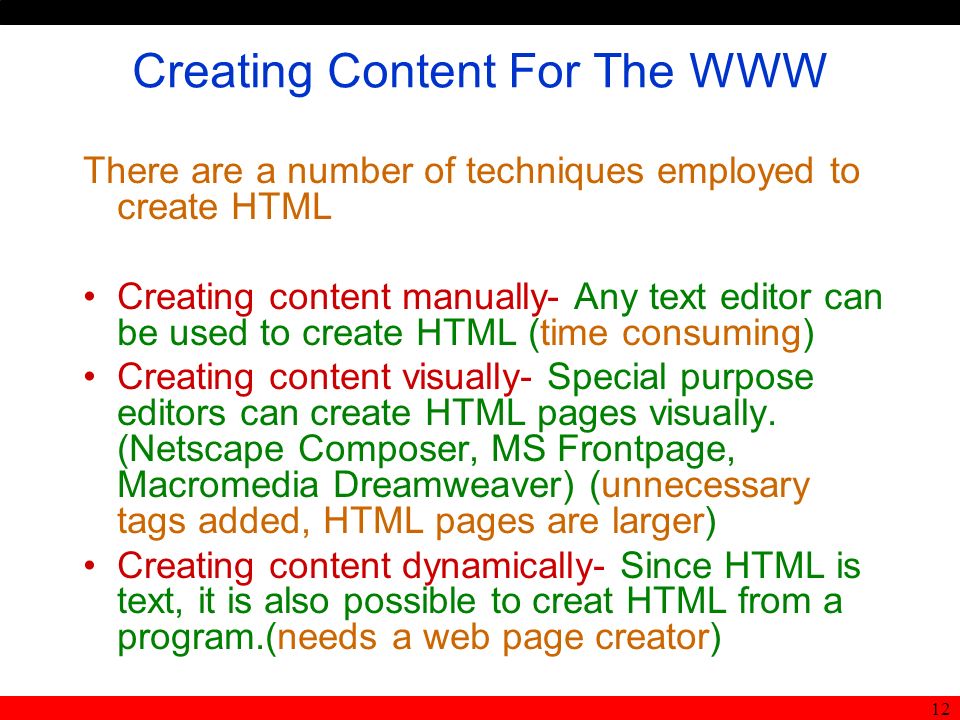 Creating Content For The WWW

There are a number of techniques employed to create HTML

• Creating content manually- Any text editor can be used to create HTML (time consuming)
• Creating content visually- Special purpose editors can create HTML pages visually. (Netscape Composer, MS Frontpage, Macromedia Dreamweaver) (unnecessary tags added, HTML pages are larger)
• Creating content dynamically- Since HTML is text, it is also possible to creat HTML from a program.(needs a web page creator)

12